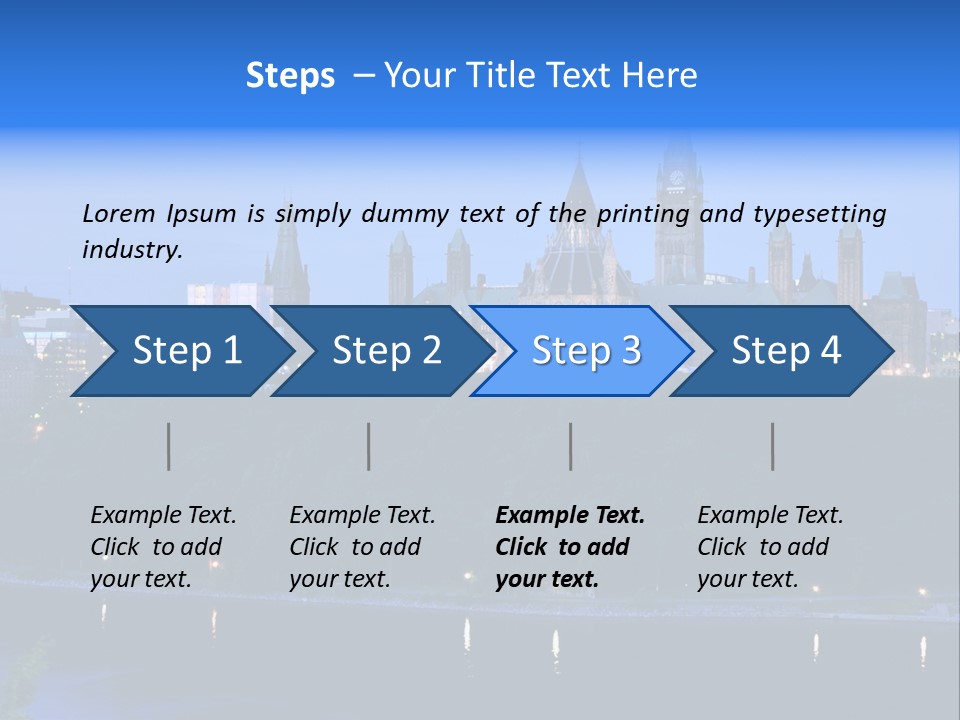 Steps – Your Title Text Here

Lorem Ipsum is simply dummy text of the printing and typesetting industry.

Step 1

Step 2

Step 3

Step 4

Example Text. Click to add your text.

Example Text. Click to add your text.

Example Text. Click to add your text.

Example Text. Click to add your text.